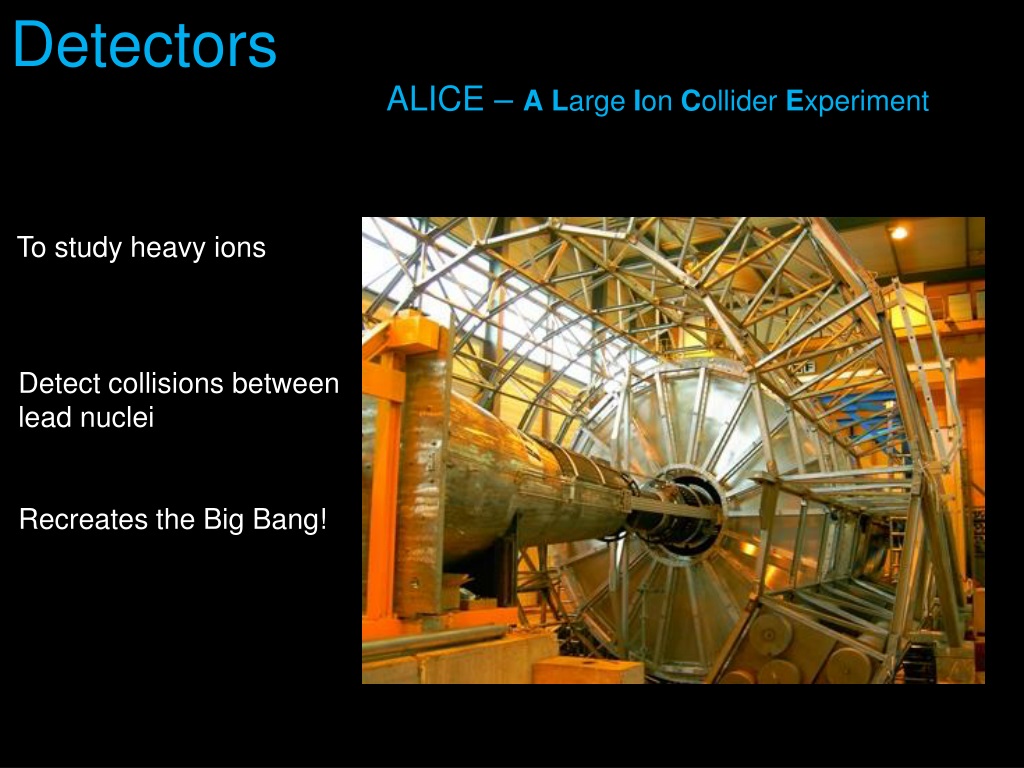 Detectors

ALICE – A Large Ion Collider Experiment

To study heavy ions

Detect collisions between lead nuclei

Recreates the Big Bang!